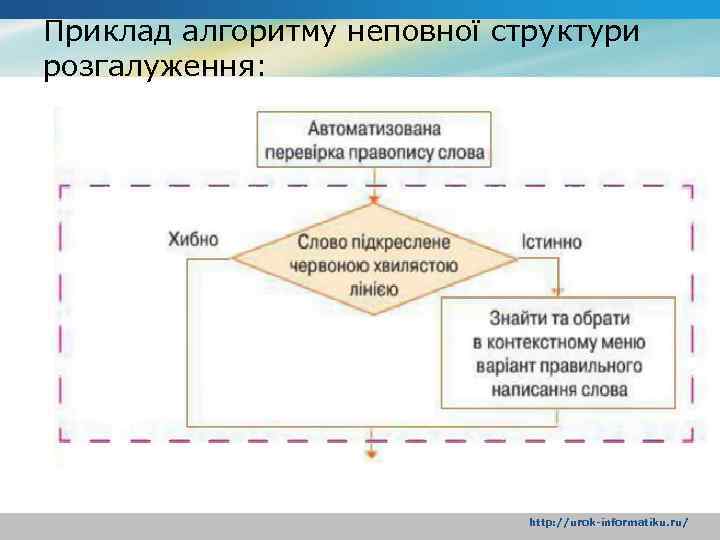 Приклад алгоритму неповної структури розгалуження:

Автоматизована перевірка правопису слова

Хибно

Слово підкреслене червоною хвилястою лінією

Істинно

Знайти та обрати в контекстному меню варіант правильного написання слова

http://urok-informatiku.ru/